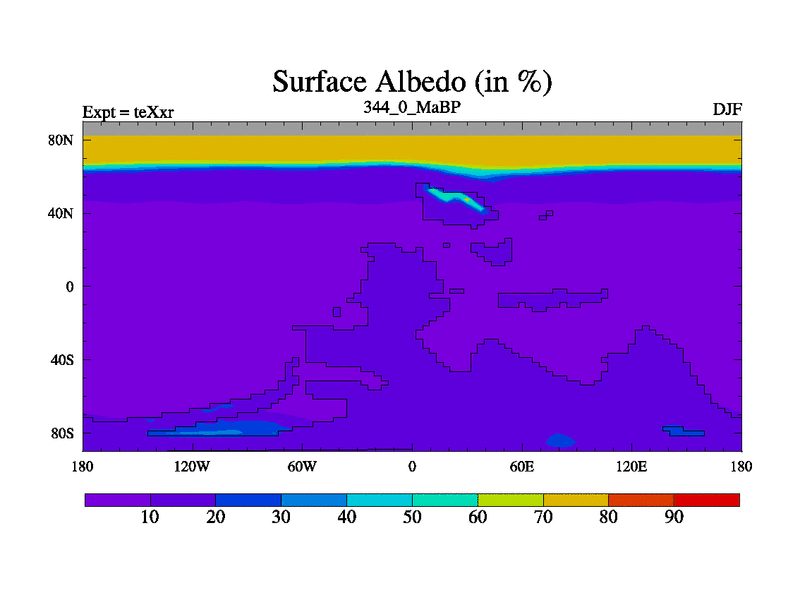 Surface Albedo (in %)

Expt = teXxr

344_0_MaBP

DJF

80N
40N
0
40S
80S

180
120W
60W
0
60E
120E
180

10
20
30
40
50
60
70
80
90